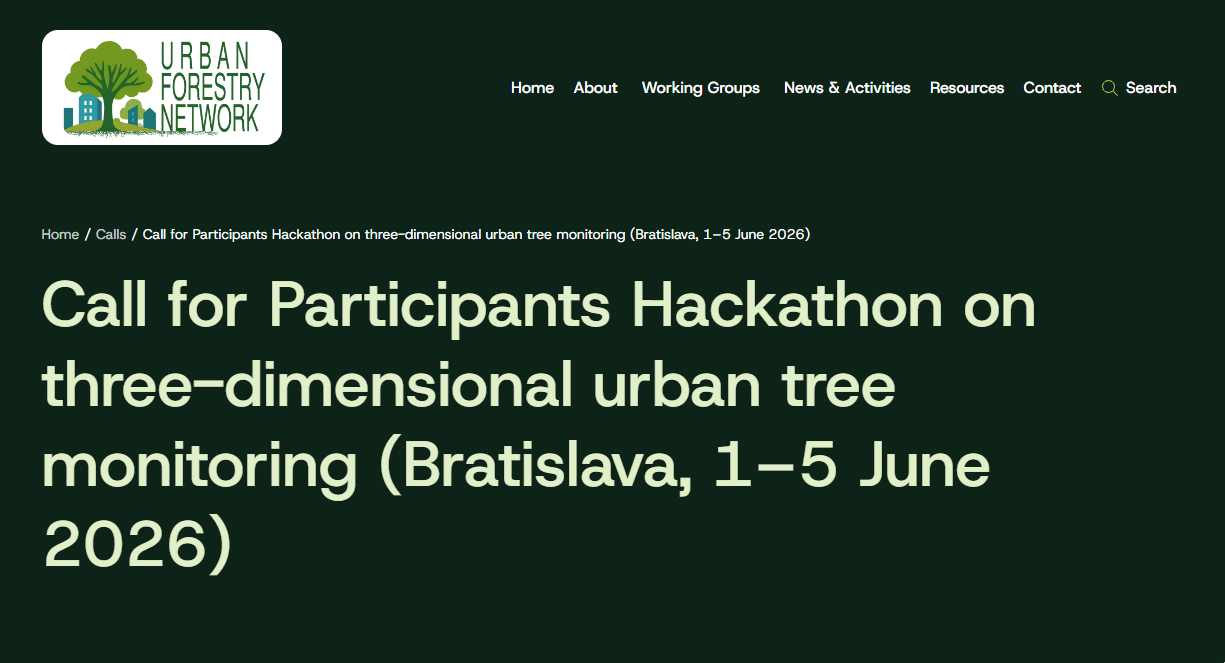 URBAN FORESTRY NETWORK

Home About Working Groups News & Activities Resources Contact Search

Home / Calls / Call for Participants Hackathon on three-dimensional urban tree monitoring (Bratislava, 1–5 June 2026)

Call for Participants Hackathon on three-dimensional urban tree monitoring (Bratislava, 1–5 June 2026)